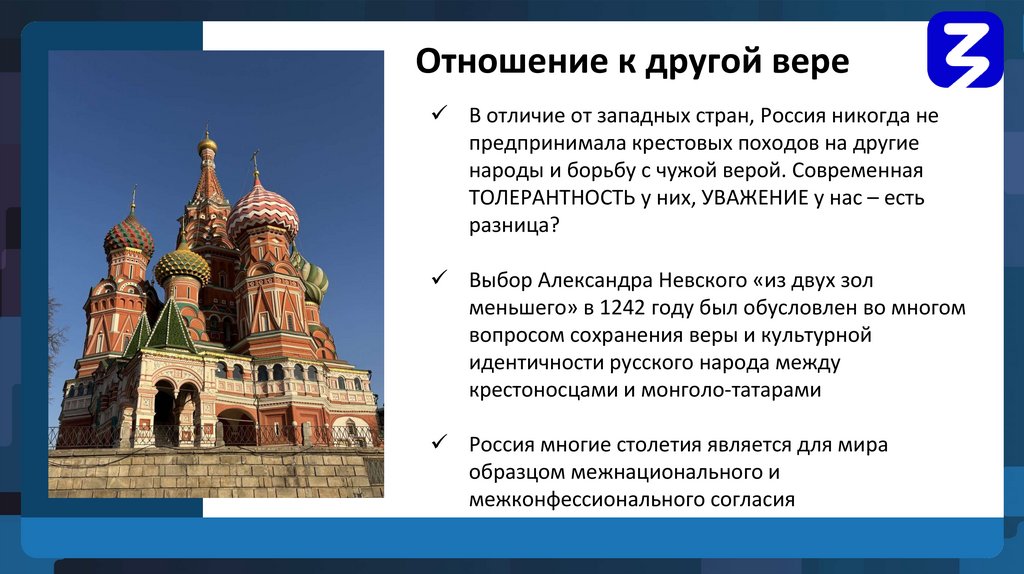 Отношение к другой вере

✓ В отличие от западных стран, Россия никогда не предпринимала крестовых походов на другие народы и борьбу с чужой верой. Современная ТОЛЕРАНТНОСТЬ у них, УВАЖЕНИЕ у нас – есть разница?

✓ Выбор Александра Невского «из двух зол меньшего» в 1242 году был обусловлен во многом вопросом сохранения веры и культурной идентичности русского народа между крестоносцами и монголо-татарами

✓ Россия многие столетия является для мира образцом межнационального и межконфессионального согласия